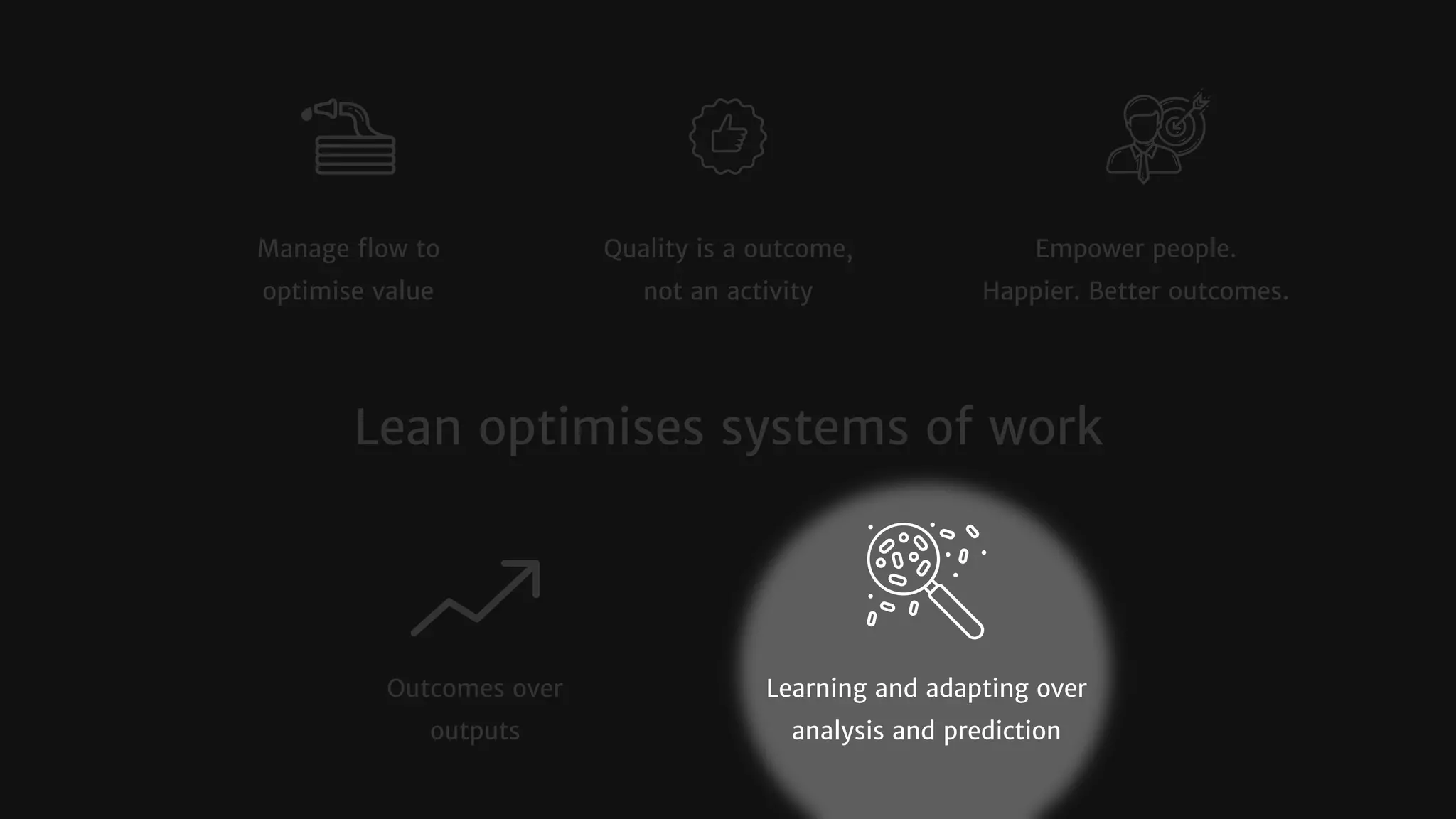 Manage flow to optimise value

Quality is a outcome, not an activity

Empower people. Happier. Better outcomes.

Lean optimises systems of work

Outcomes over outputs

Learning and adapting over analysis and prediction